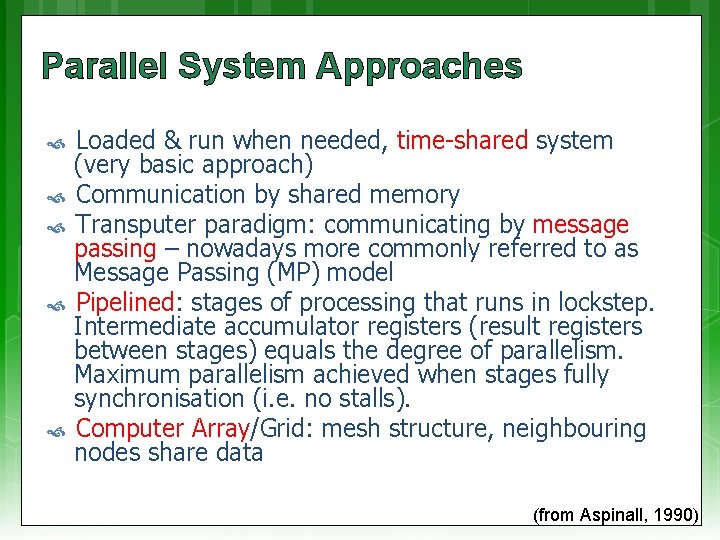 Parallel System Approaches

Loaded & run when needed, time-shared system (very basic approach)

Communication by shared memory

Transputer paradigm: communicating by message passing – nowadays more commonly referred to as Message Passing (MP) model

Pipelined: stages of processing that runs in lockstep. Intermediate accumulator registers (result registers between stages) equals the degree of parallelism. Maximum parallelism achieved when stages fully synchronisation (i.e. no stalls).

Computer Array/Grid: mesh structure, neighbouring nodes share data

(from Aspinall, 1990)